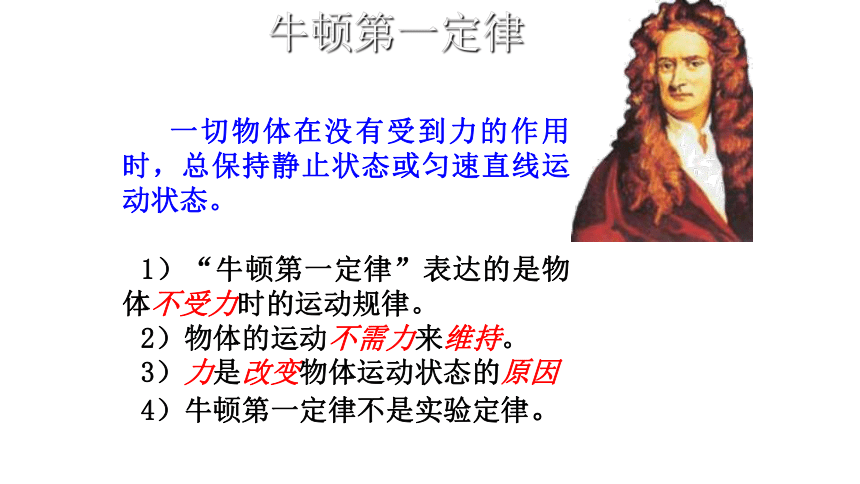 牛顿第一定律

一切物体在没有受到力的作用时，总保持静止状态或匀速直线运动状态。

1）“牛顿第一定律”表达的是物体不受力时的运动规律。
2）物体的运动不需力来维持。
3）力是改变物体运动状态的原因
4）牛顿第一定律不是实验定律。